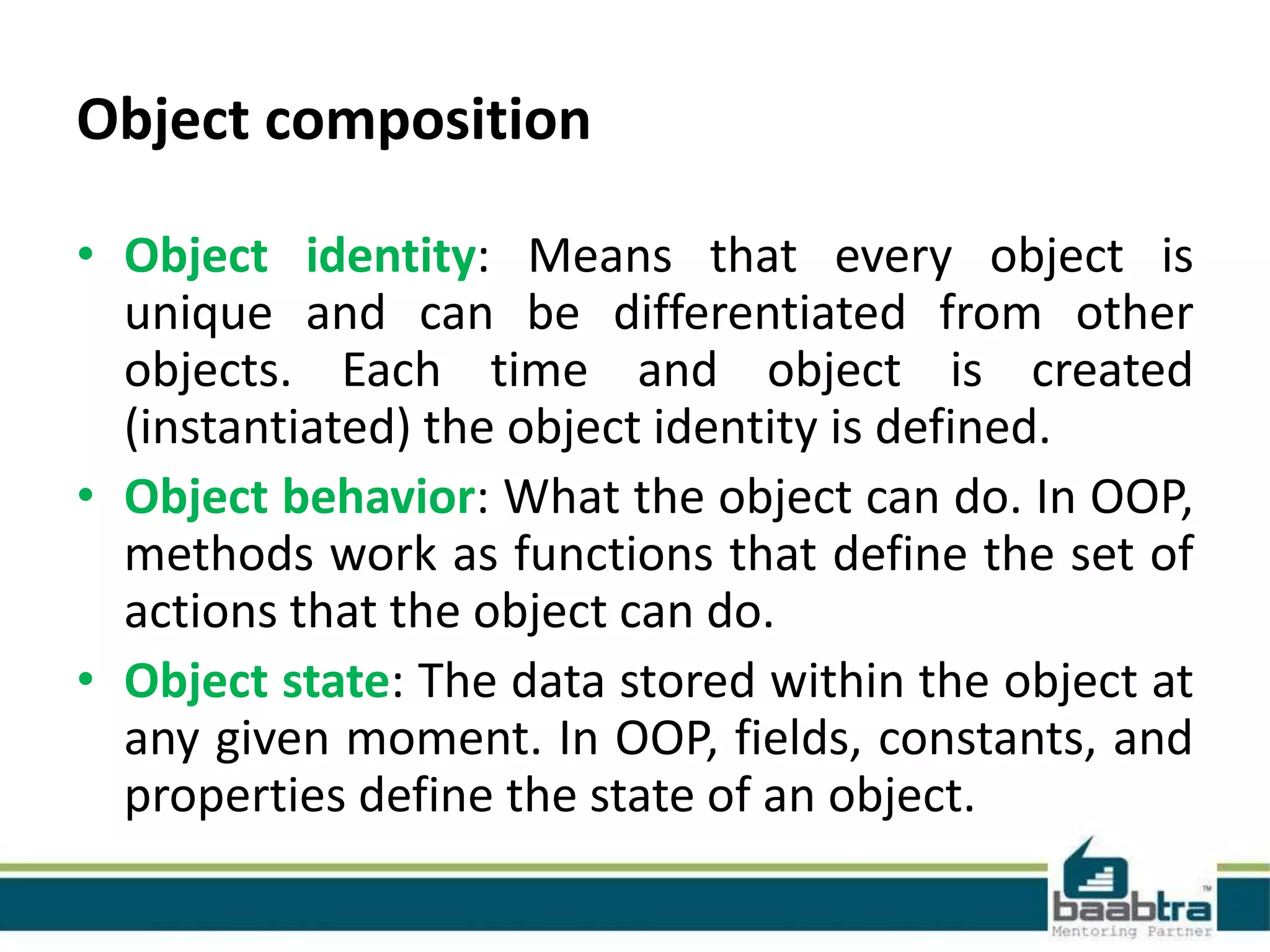 Object composition

• Object identity: Means that every object is unique and can be differentiated from other objects. Each time and object is created (instantiated) the object identity is defined.
• Object behavior: What the object can do. In OOP, methods work as functions that define the set of actions that the object can do.
• Object state: The data stored within the object at any given moment. In OOP, fields, constants, and properties define the state of an object.

baabtra™
Mentoring Partner